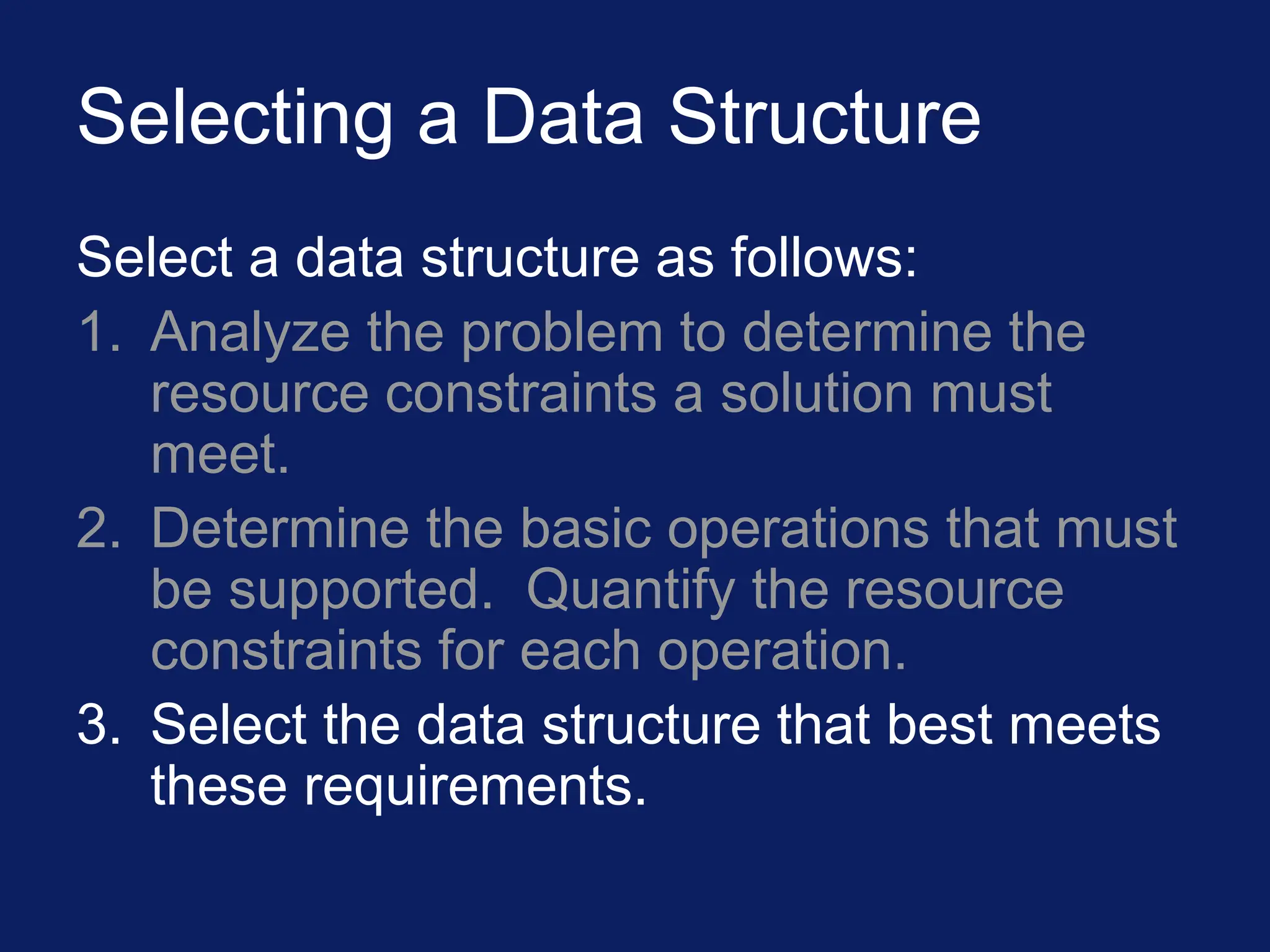 Selecting a Data Structure

Select a data structure as follows:

1. Analyze the problem to determine the resource constraints a solution must meet.
2. Determine the basic operations that must be supported. Quantify the resource constraints for each operation.
3. Select the data structure that best meets these requirements.